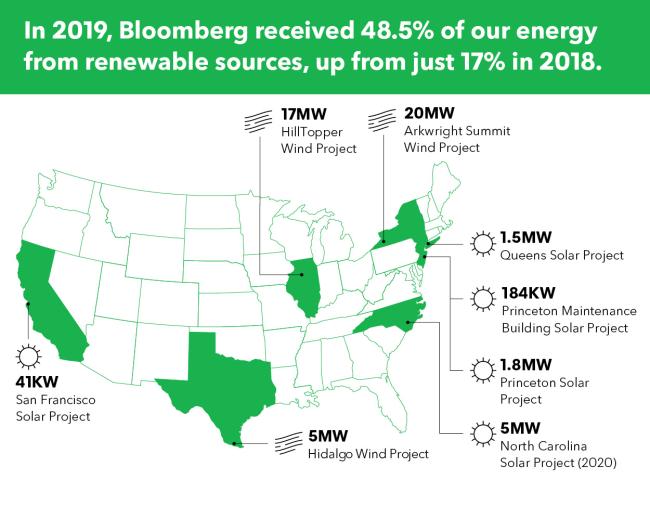 In 2019, Bloomberg received 48.5% of our energy from renewable sources, up from just 17% in 2018.

17MW
HillTopper Wind Project

20MW
Arkwright Summit Wind Project

1.5MW
Queens Solar Project

184KW
Princeton Maintenance Building Solar Project

1.8MW
Princeton Solar Project

5MW
North Carolina Solar Project (2020)

41KW
San Francisco Solar Project

5MW
Hidalgo Wind Project